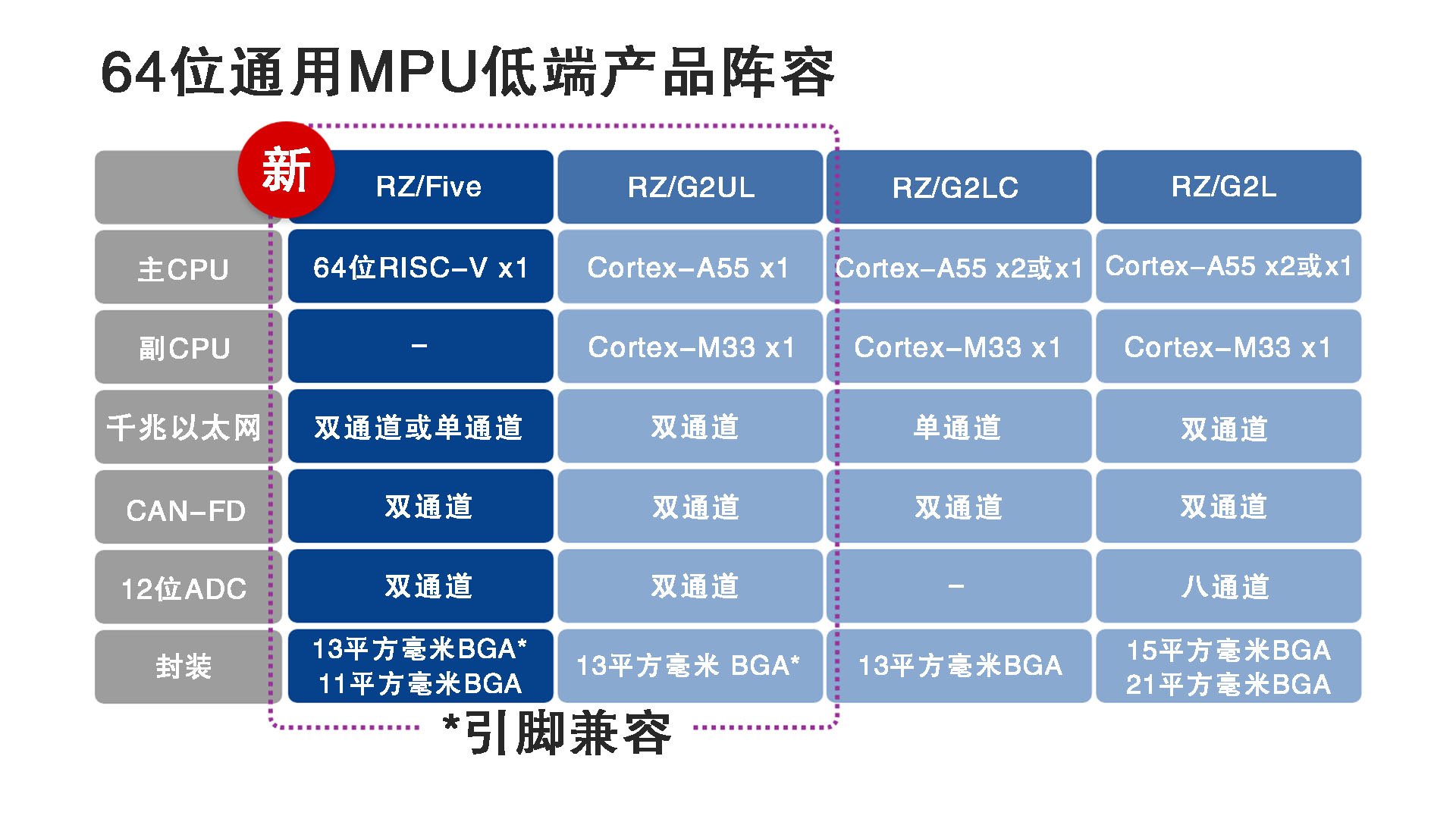 64位通用MPU低端产品阵容

新

| | RZ/Five | RZ/G2UL | RZ/G2LC | RZ/G2L |
|---|---|---|---|---|
| 主CPU | 64位RISC-V x1 | Cortex-A55 x1 | Cortex-A55 x2或x1 | Cortex-A55 x2或x1 |
| 副CPU | - | Cortex-M33 x1 | Cortex-M33 x1 | Cortex-M33 x1 |
| 千兆以太网 | 双通道或单通道 | 双通道 | 单通道 | 双通道 |
| CAN-FD | 双通道 | 双通道 | 双通道 | 双通道 |
| 12位ADC | 双通道 | 双通道 | - | 八通道 |
| 封装 | 13平方毫米BGA* 11平方毫米BGA | 13平方毫米 BGA* | 13平方毫米BGA | 15平方毫米BGA 21平方毫米BGA |

*引脚兼容